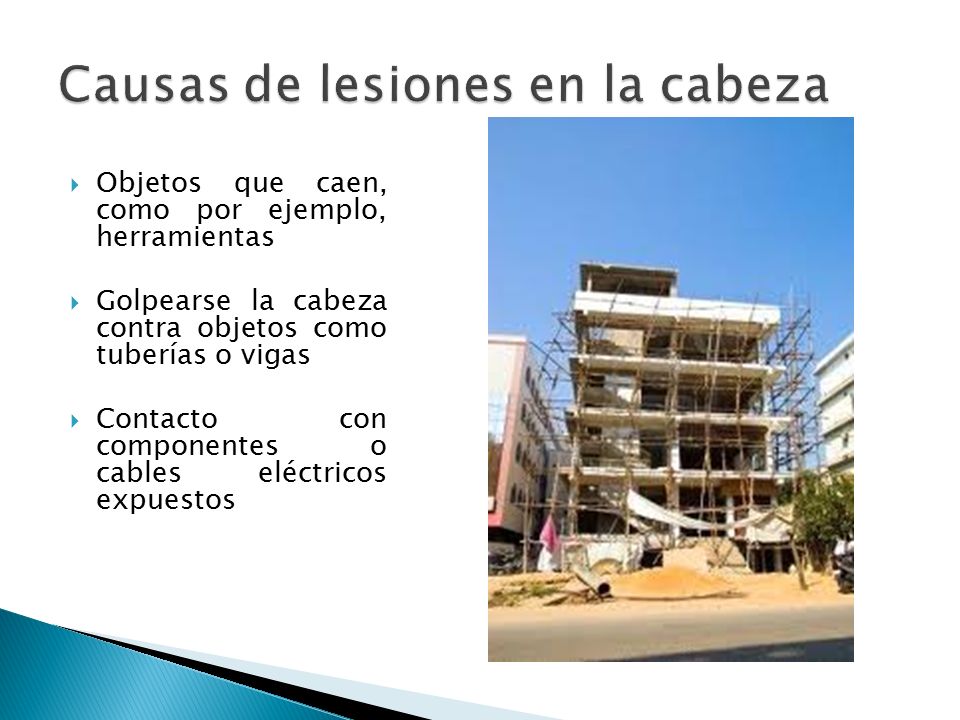 Causas de lesiones en la cabeza

Objetos que caen, como por ejemplo, herramientas

Golpearse la cabeza contra objetos como tuberías o vigas

Contacto con componentes o cables eléctricos expuestos